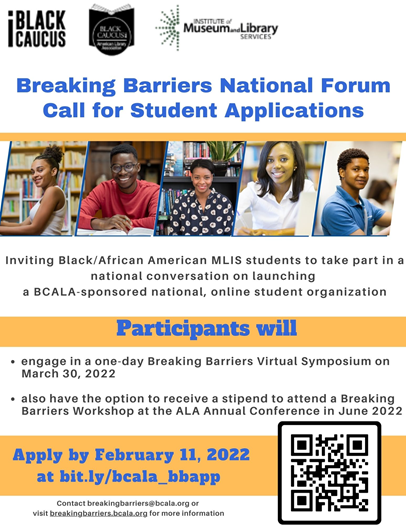 iBLACK CAUCUS

BLACK CAUCUS American Library Association

INSTITUTE of Museum and Library SERVICES

Breaking Barriers National Forum
Call for Student Applications

Inviting Black/African American MLIS students to take part in a national conversation on launching a BCALA-sponsored national, online student organization

Participants will

• engage in a one-day Breaking Barriers Virtual Symposium on March 30, 2022

• also have the option to receive a stipend to attend a Breaking Barriers Workshop at the ALA Annual Conference in June 2022

Apply by February 11, 2022
at bit.ly/bcala_bbapp

Contact breakingbarriers@bcala.org or visit breakingbarriers.bcala.org for more information